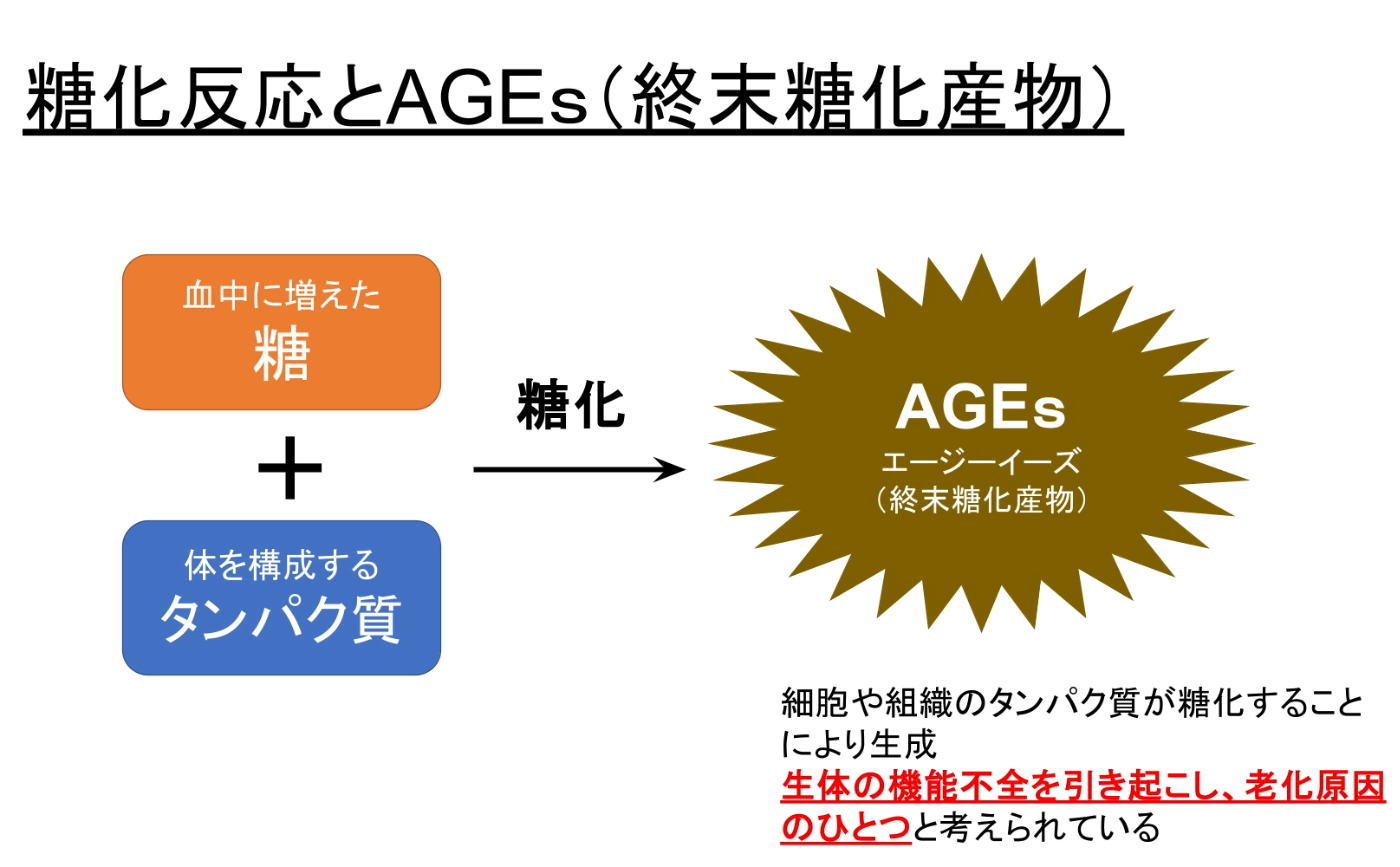 糖化反応とAGEs（終末糖化産物）

血中に増えた
糖

＋

体を構成する
タンパク質

糖化

AGEs
エージーイーズ
（終末糖化産物）

細胞や組織のタンパク質が糖化することにより生成
生体の機能不全を引き起こし、老化原因のひとつと考えられている